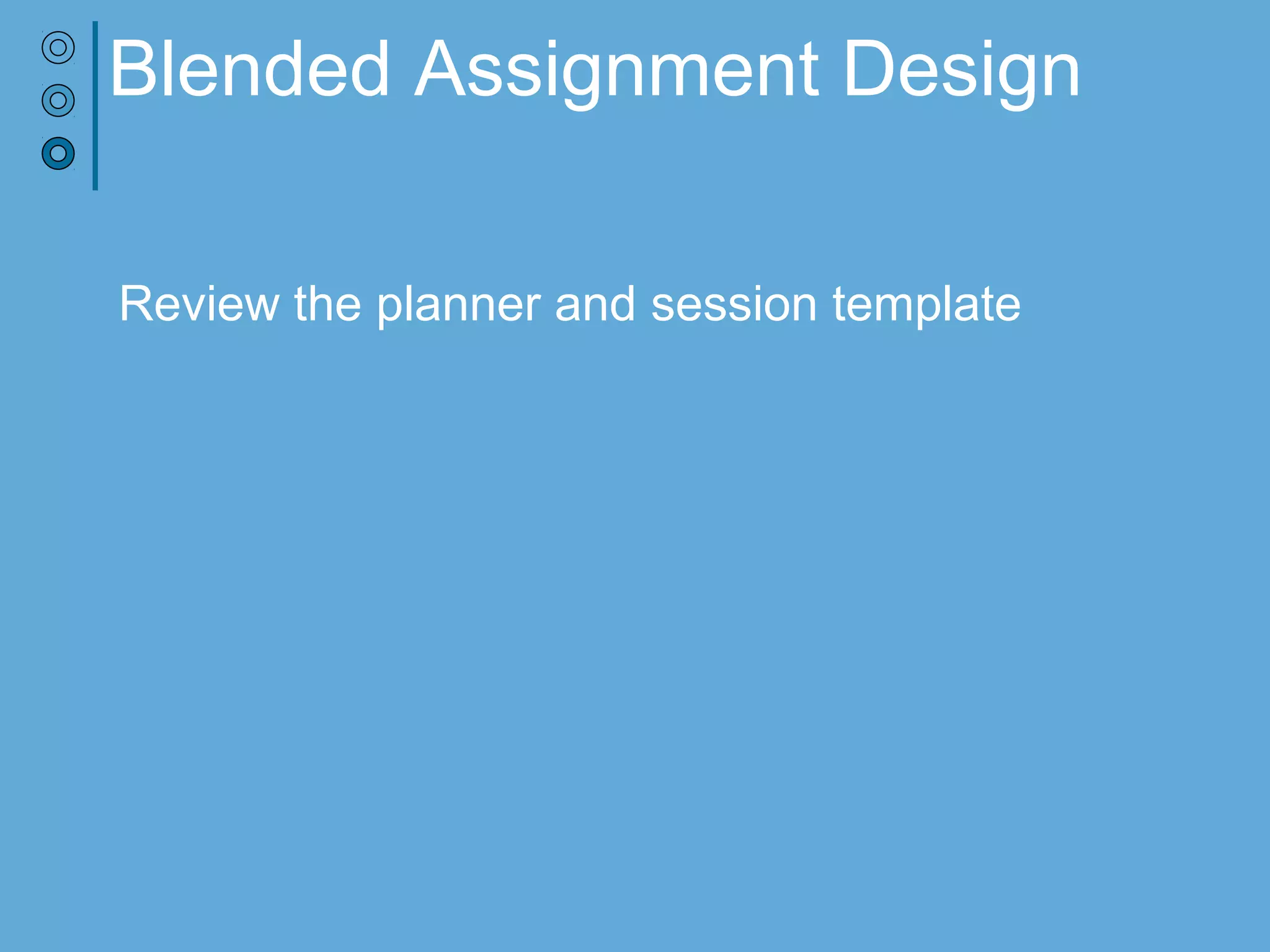 Blended Assignment Design

Review the planner and session template